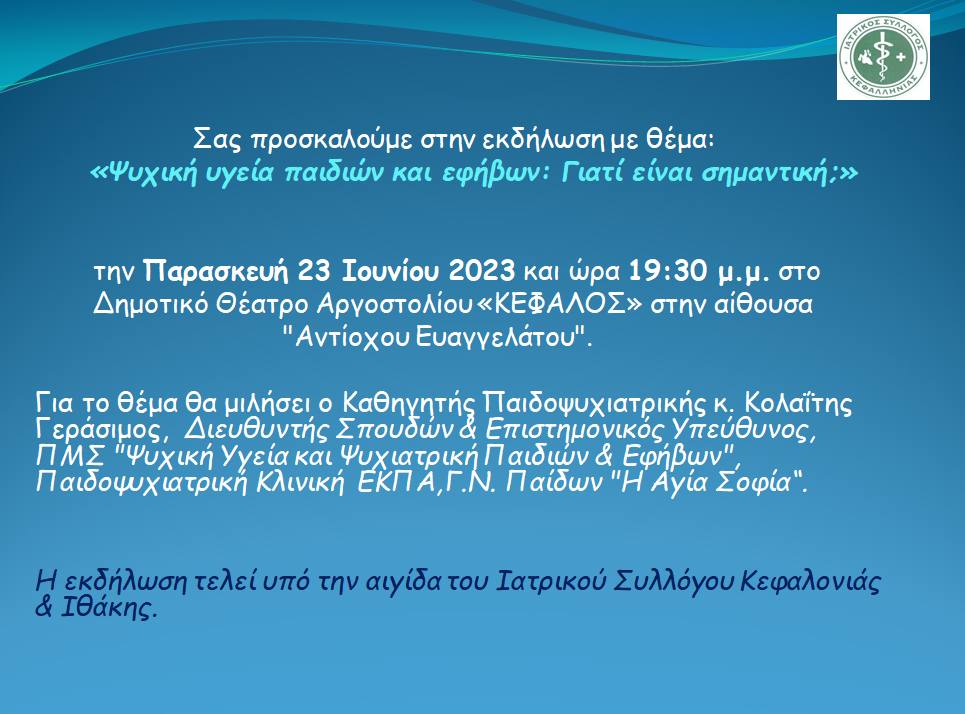 ΙΑΤΡΙΚΟΣ ΣΥΛΛΟΓΟΣ ΚΕΦΑΛΛΗΝΙΑΣ

Σας προσκαλούμε στην εκδήλωση με θέμα:
«Ψυχική υγεία παιδιών και εφήβων: Γιατί είναι σημαντική;»

την Παρασκευή 23 Ιουνίου 2023 και ώρα 19:30 μ.μ. στο Δημοτικό Θέατρο Αργοστολίου «ΚΕΦΑΛΟΣ» στην αίθουσα "Αντίοχου Ευαγγελάτου".

Για το θέμα θα μιλήσει ο Καθηγητής Παιδοψυχιατρικής κ. Κολαΐτης Γεράσιμος, Διευθυντής Σπουδών & Επιστημονικός Υπεύθυνος, ΠΜΣ "Ψυχική Υγεία και Ψυχιατρική Παιδιών & Εφήβων", Παιδοψυχιατρική Κλινική ΕΚΠΑ,Γ.Ν. Παίδων "Η Αγία Σοφία".

Η εκδήλωση τελεί υπό την αιγίδα του Ιατρικού Συλλόγου Κεφαλονιάς & Ιθάκης.